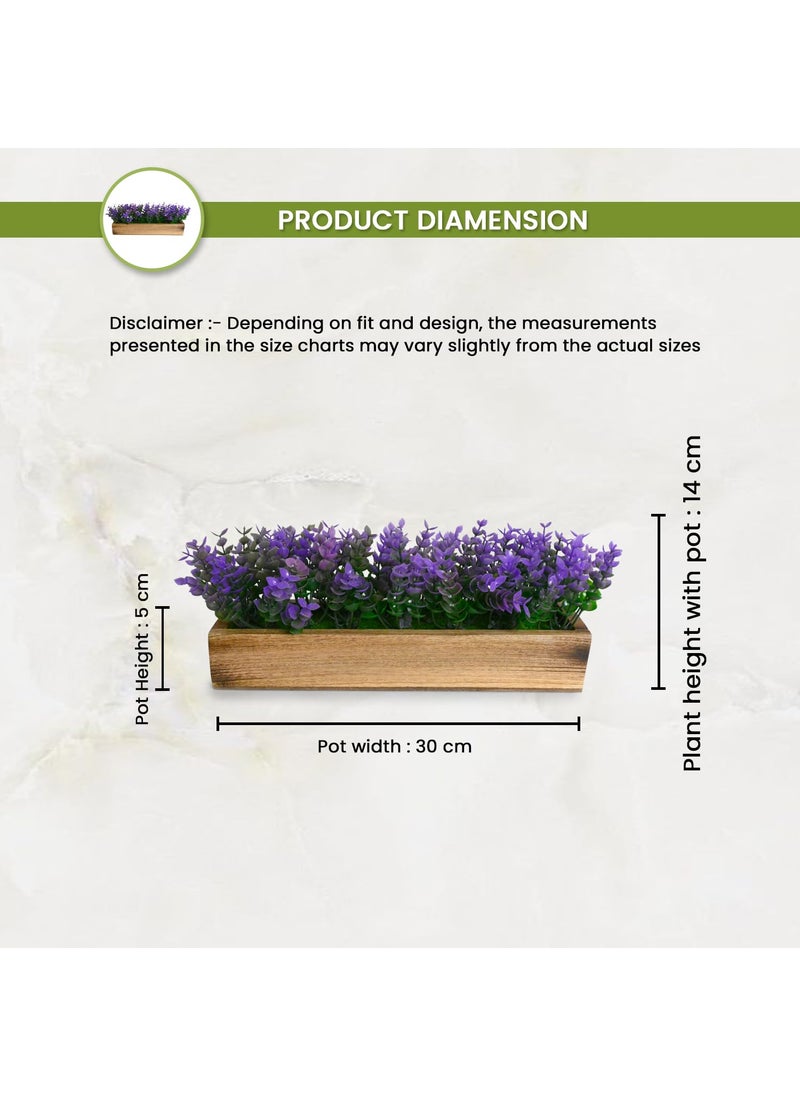 PRODUCT DIAMENSION

Disclaimer :- Depending on fit and design, the measurements presented in the size charts may vary slightly from the actual sizes

Pot Height : 5 cm

Pot width : 30 cm

Plant height with pot : 14 cm